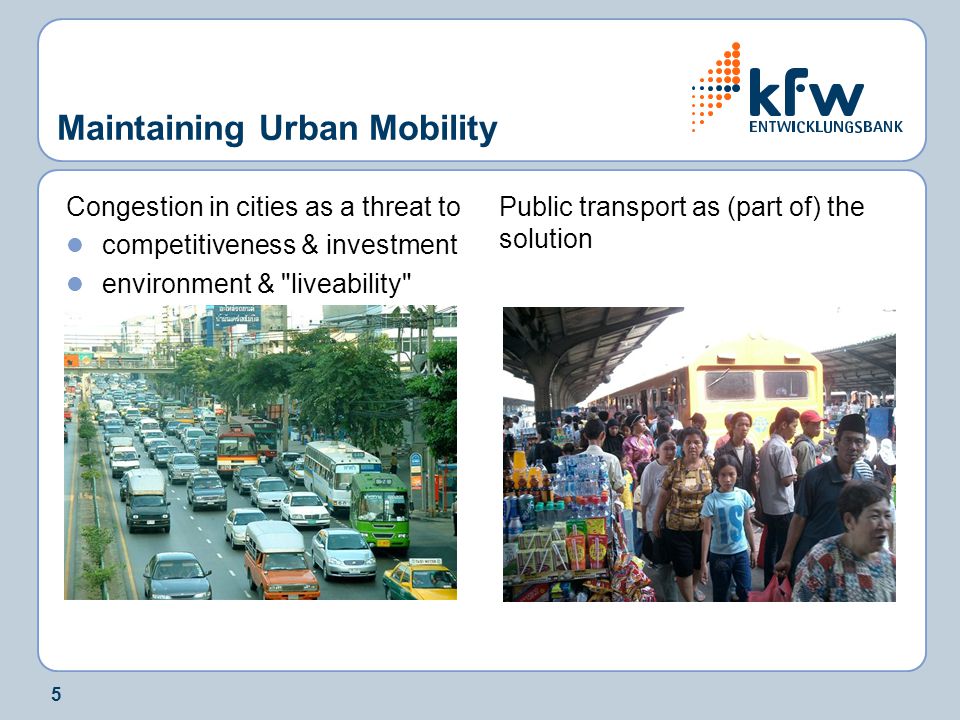 Maintaining Urban Mobility

kfw
ENTWICKLUNGSBANK

Congestion in cities as a threat to
- competitiveness & investment
- environment & "liveability"

Public transport as (part of) the solution

5